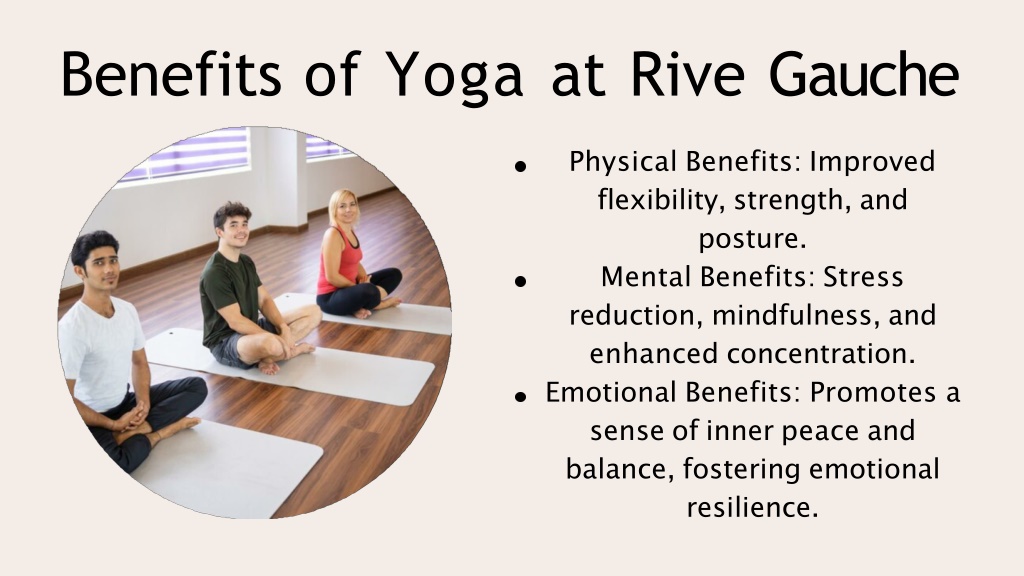 Benefits of Yoga at Rive Gauche

- Physical Benefits: Improved flexibility, strength, and posture.
- Mental Benefits: Stress reduction, mindfulness, and enhanced concentration.
- Emotional Benefits: Promotes a sense of inner peace and balance, fostering emotional resilience.